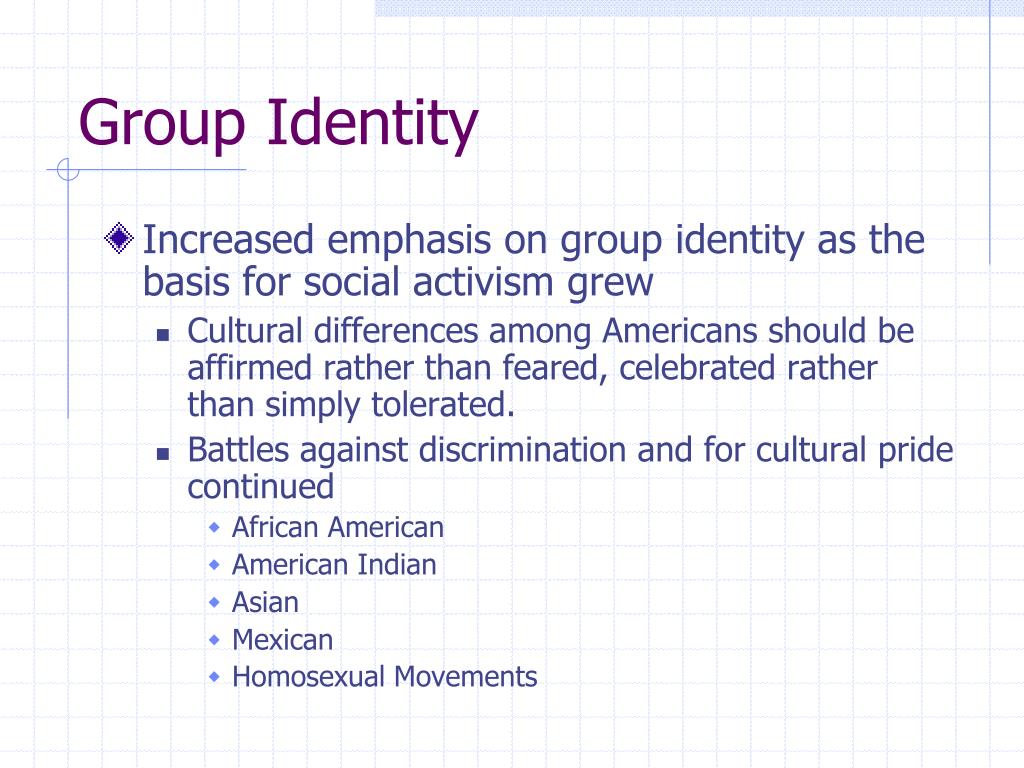 Group Identity

Increased emphasis on group identity as the basis for social activism grew

Cultural differences among Americans should be affirmed rather than feared, celebrated rather than simply tolerated.

Battles against discrimination and for cultural pride continued

African American

American Indian

Asian

Mexican

Homosexual Movements